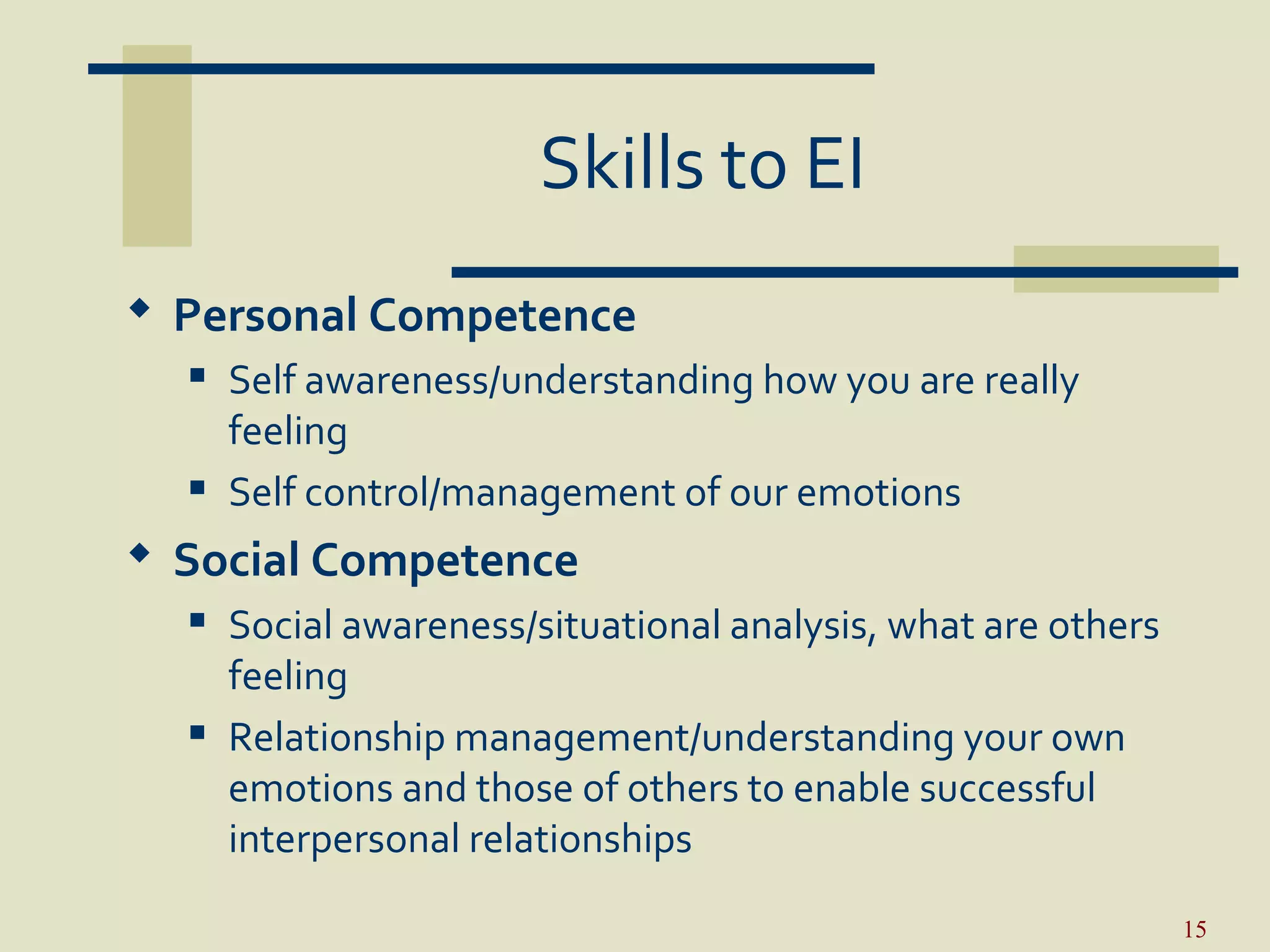 Skills to EI

Personal Competence

Self awareness/understanding how you are really feeling

Self control/management of our emotions

Social Competence

Social awareness/situational analysis, what are others feeling

Relationship management/understanding your own emotions and those of others to enable successful interpersonal relationships

15